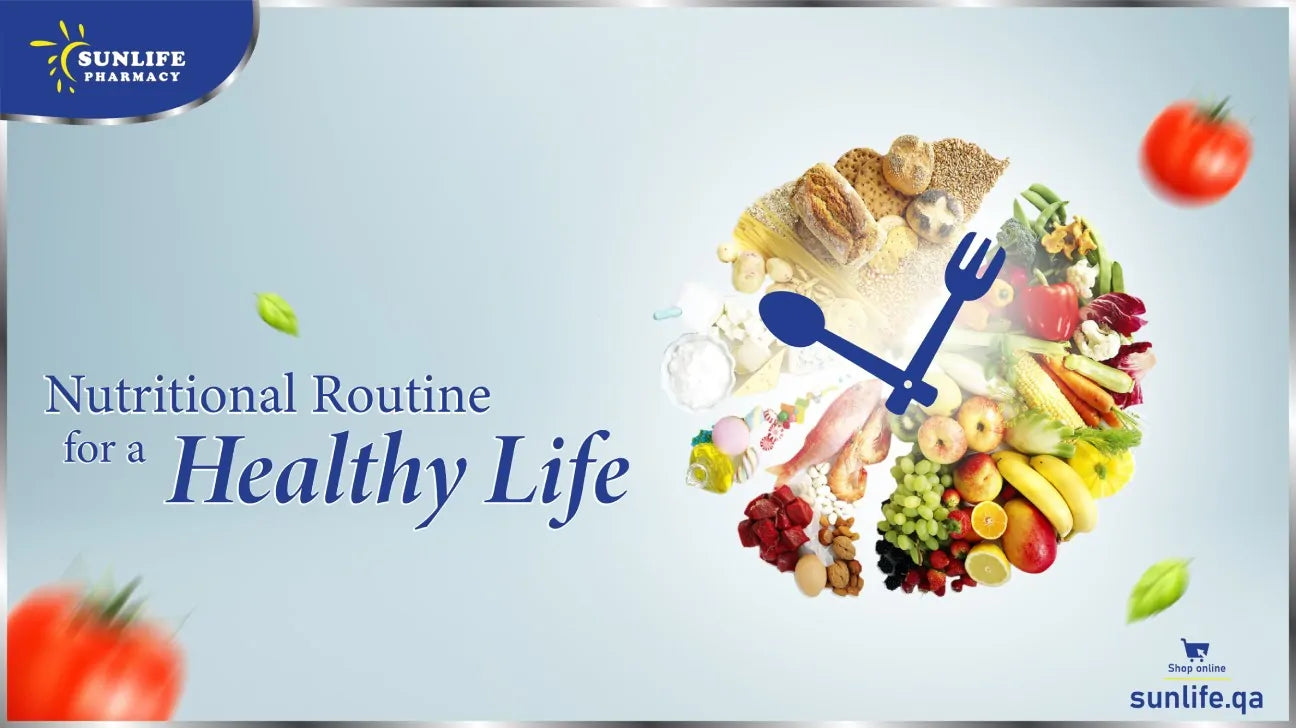 SUNLIFE
PHARMACY

Nutritional Routine
for a Healthy Life

Shop online
sunlife.qa